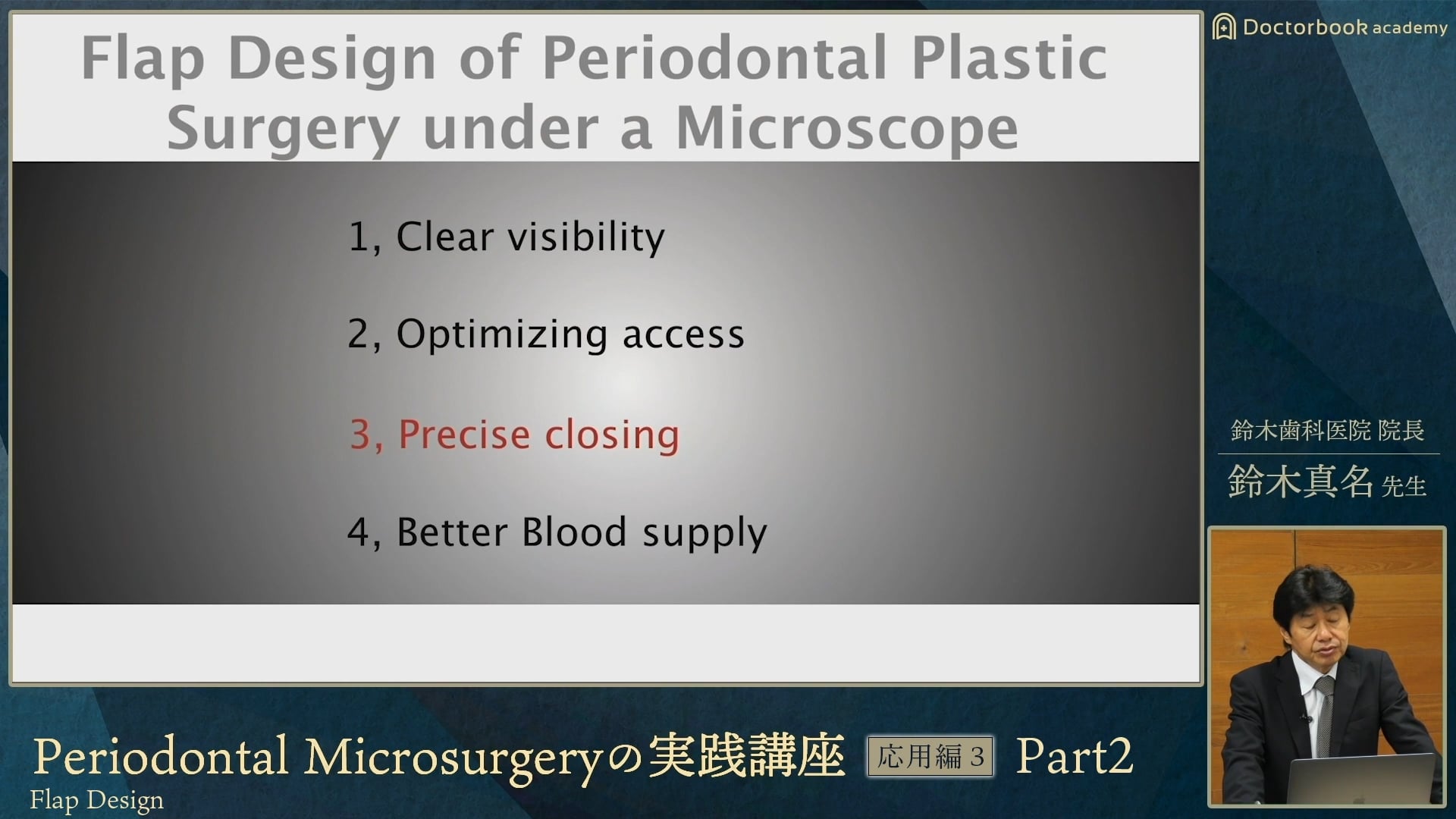 Flap Design of Periodontal Plastic Surgery under a Microscope

1, Clear visibility

2, Optimizing access

3, Precise closing

4, Better Blood supply

Doctorbook academy

鈴木歯科医院 院長

鈴木真名 先生

Periodontal Microsurgeryの実践講座 応用編 3 Part2

Flap Design